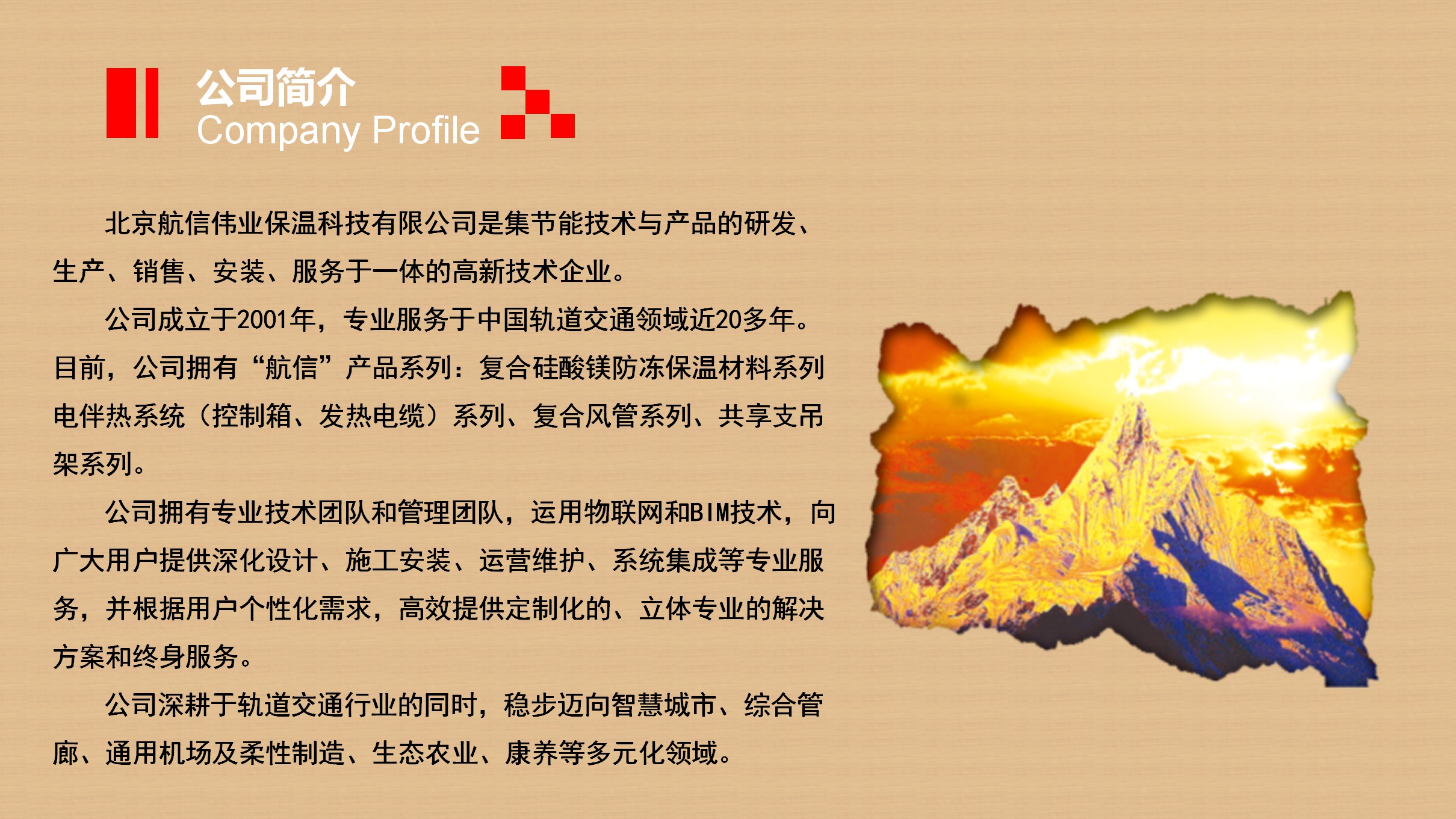 公司简介
Company Profile

北京航信伟业保温科技有限公司是集节能技术与产品的研发、生产、销售、安装、服务于一体的高新技术企业。

公司成立于2001年，专业服务于中国轨道交通领域近20多年。目前，公司拥有“航信”产品系列：复合硅酸镁防冻保温材料系列电伴热系统（控制箱、发热电缆）系列、复合风管系列、共享支吊架系列。

公司拥有专业技术团队和管理团队，运用物联网和BIM技术，向广大用户提供深化设计、施工安装、运营维护、系统集成等专业服务，并根据用户个性化需求，高效提供定制化的、立体专业的解决方案和终身服务。

公司深耕于轨道交通行业的同时，稳步迈向智慧城市、综合管廊、通用机场及柔性制造、生态农业、康养等多元化领域。